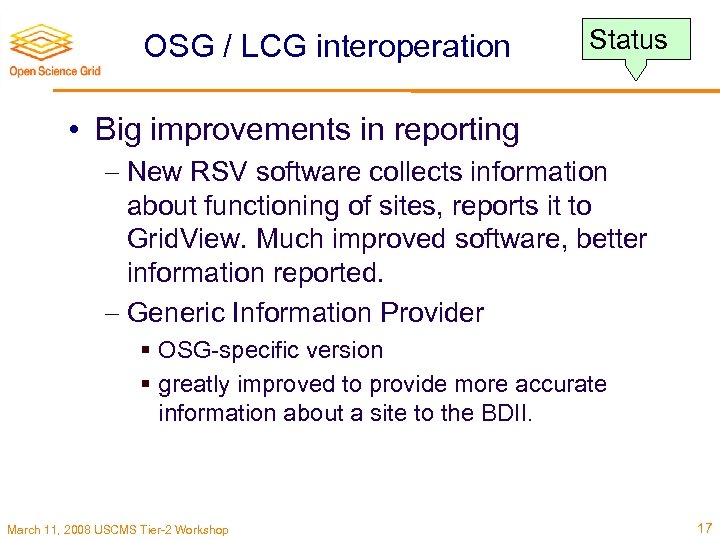 Open Science Grid

OSG / LCG interoperation

Status

• Big improvements in reporting

– New RSV software collects information about functioning of sites, reports it to GridView. Much improved software, better information reported.

– Generic Information Provider

▪ OSG-specific version

▪ greatly improved to provide more accurate information about a site to the BDII.

March 11, 2008 USCMS Tier-2 Workshop

17